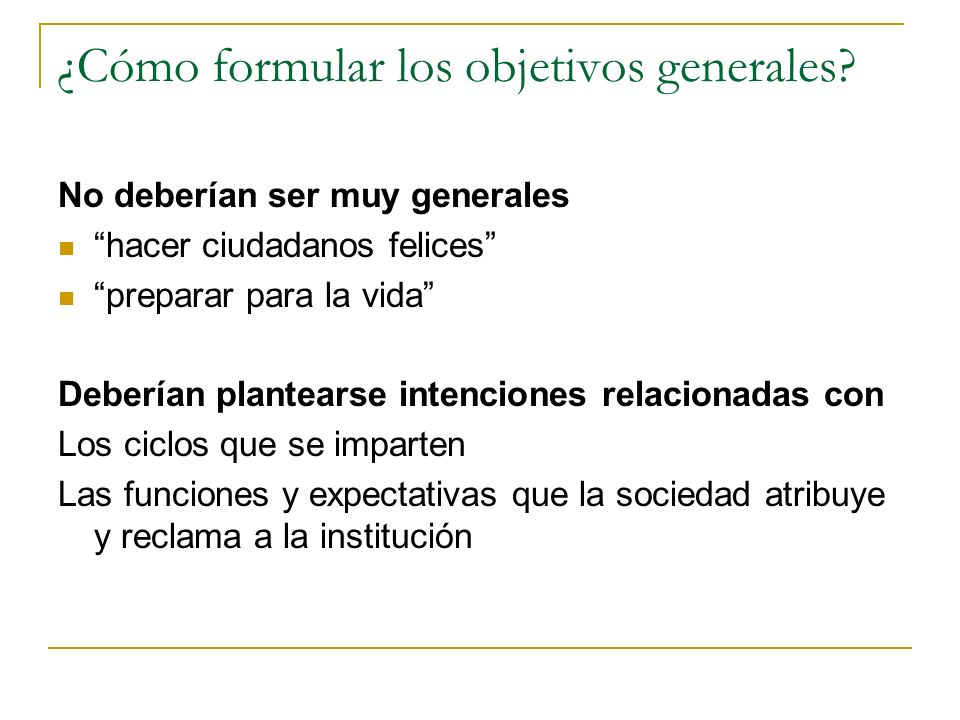 ¿Cómo formular los objetivos generales?

No deberían ser muy generales

- “hacer ciudadanos felices”
- “preparar para la vida”

Deberían plantearse intenciones relacionadas con

Los ciclos que se imparten

Las funciones y expectativas que la sociedad atribuye y reclama a la institución